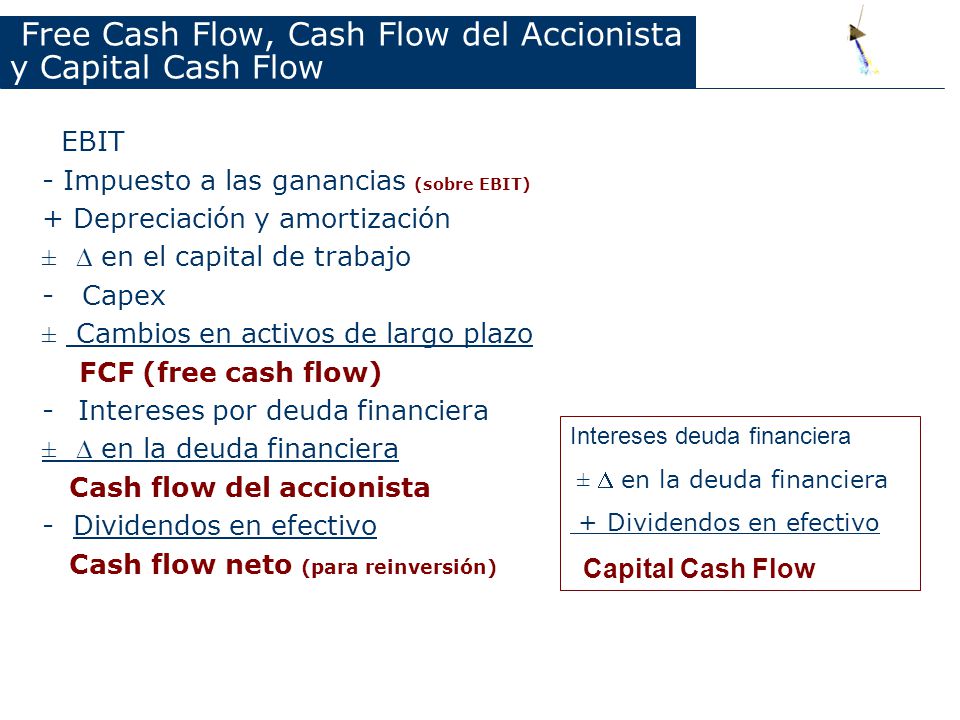 Free Cash Flow, Cash Flow del Accionista y Capital Cash Flow

EBIT
- Impuesto a las ganancias (sobre EBIT)
+ Depreciación y amortización
$\pm$ $\Delta$ en el capital de trabajo
- Capex
$\pm$ Cambios en activos de largo plazo
FCF (free cash flow)
- Intereses por deuda financiera
$\pm$ $\Delta$ en la deuda financiera
Cash flow del accionista
- Dividendos en efectivo
Cash flow neto (para reinversión)

Intereses deuda financiera
$\pm$ $\Delta$ en la deuda financiera
+ Dividendos en efectivo
Capital Cash Flow